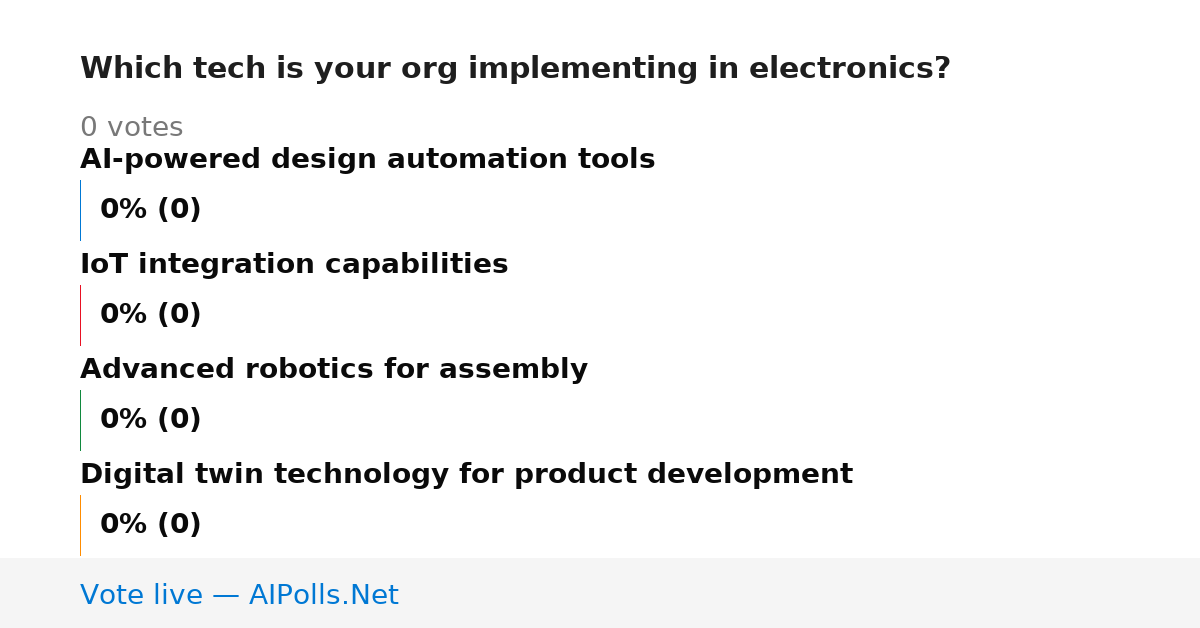 Which tech is your org implementing in electronics?

0 votes

AI-powered design automation tools

0% (0)

IoT integration capabilities

0% (0)

Advanced robotics for assembly

0% (0)

Digital twin technology for product development

0% (0)

Vote live — AIPolls.Net